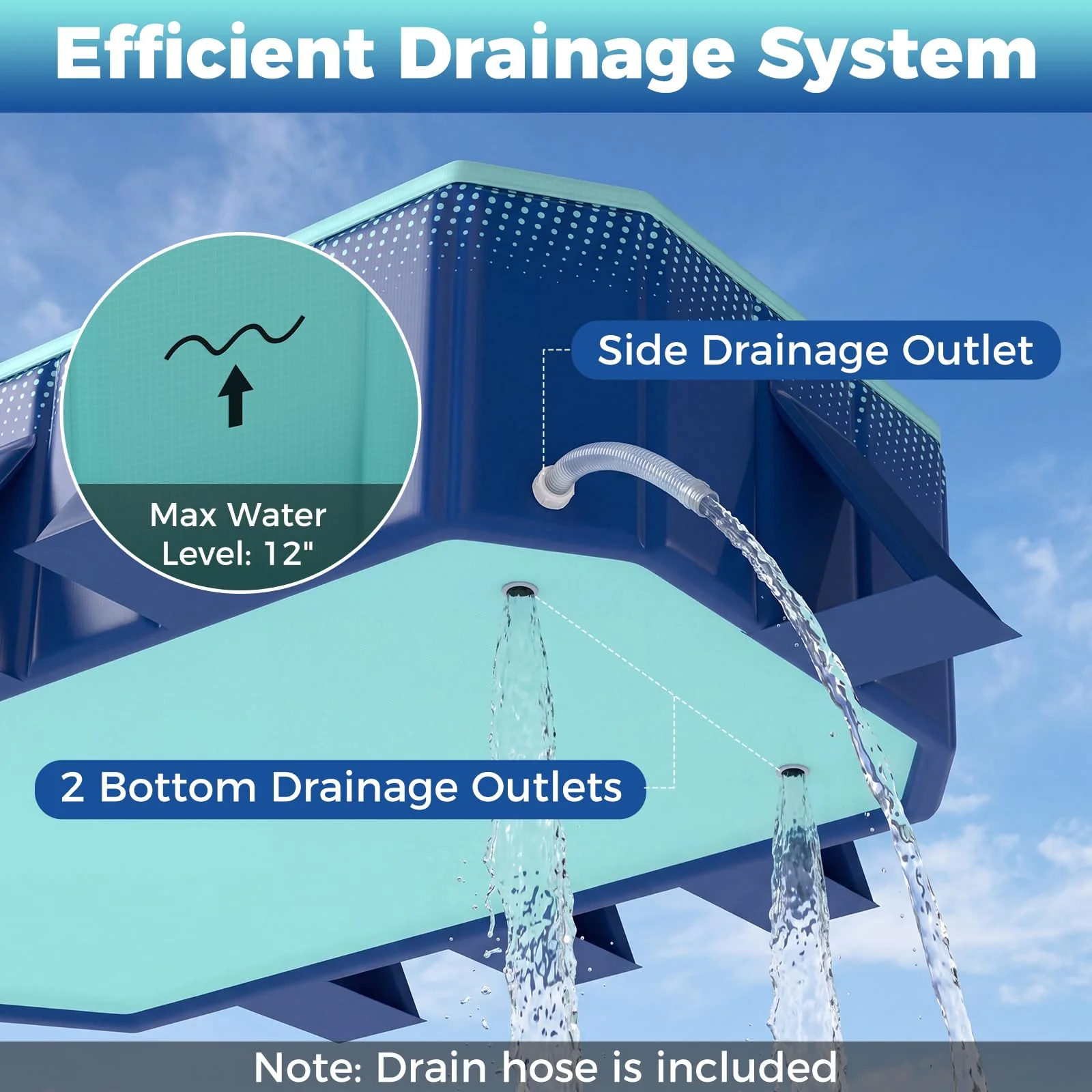 Efficient Drainage System

Max Water Level: 12"

Side Drainage Outlet

2 Bottom Drainage Outlets

Note: Drain hose is included